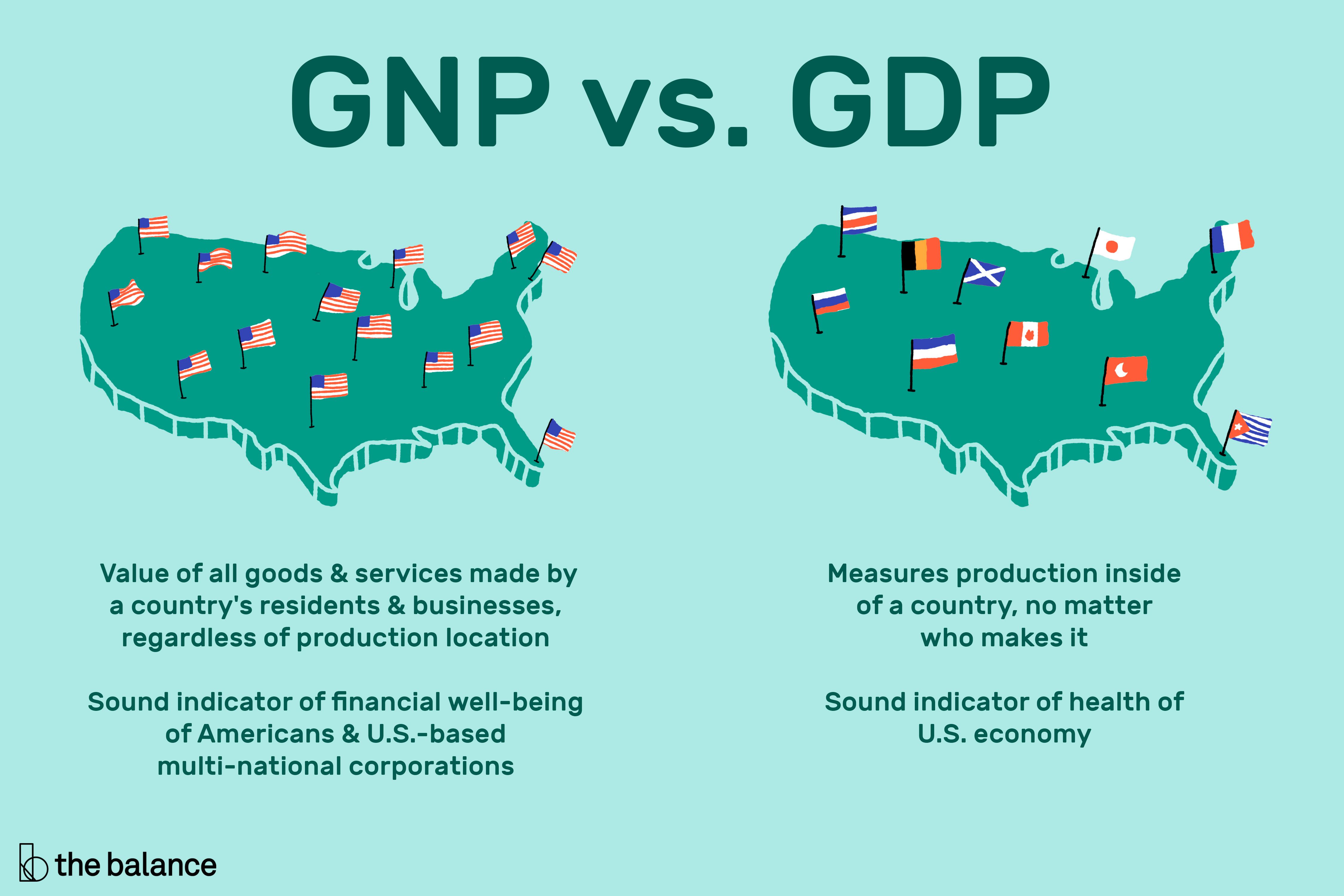 GNP vs. GDP

Value of all goods & services made by a country's residents & businesses, regardless of production location

Sound indicator of financial well-being of Americans & U.S.-based multi-national corporations

Measures production inside of a country, no matter who makes it

Sound indicator of health of U.S. economy

the balance